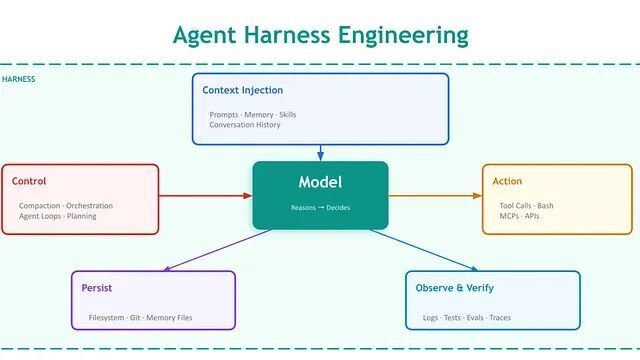 Agent Harness Engineering

HARNESS

Context Injection

Prompts · Memory · Skills
Conversation History

Control

Compaction · Orchestration
Agent Loops · Planning

Model

Reasons → Decides

Action

Tool Calls · Bash
MCPs · APIs

Persist

Filesystem · Git · Memory Files

Observe & Verify

Logs · Tests · Evals · Traces